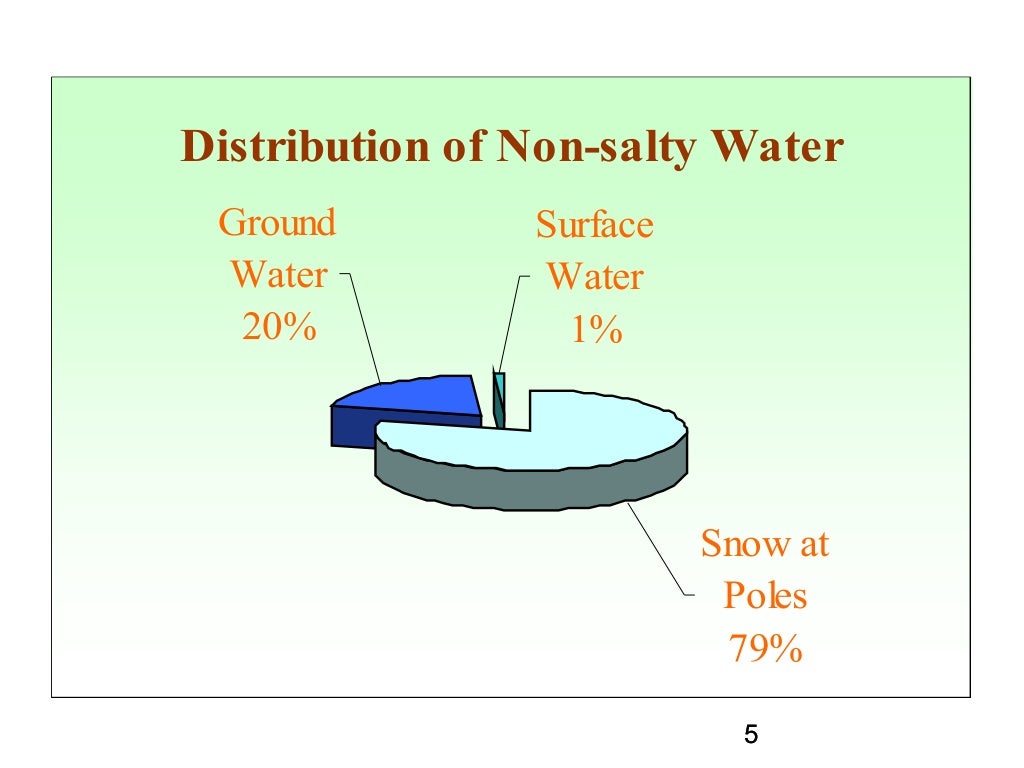 Distribution of Non-salty Water

Ground Water 20%

Surface Water 1%

Snow at Poles 79%

5